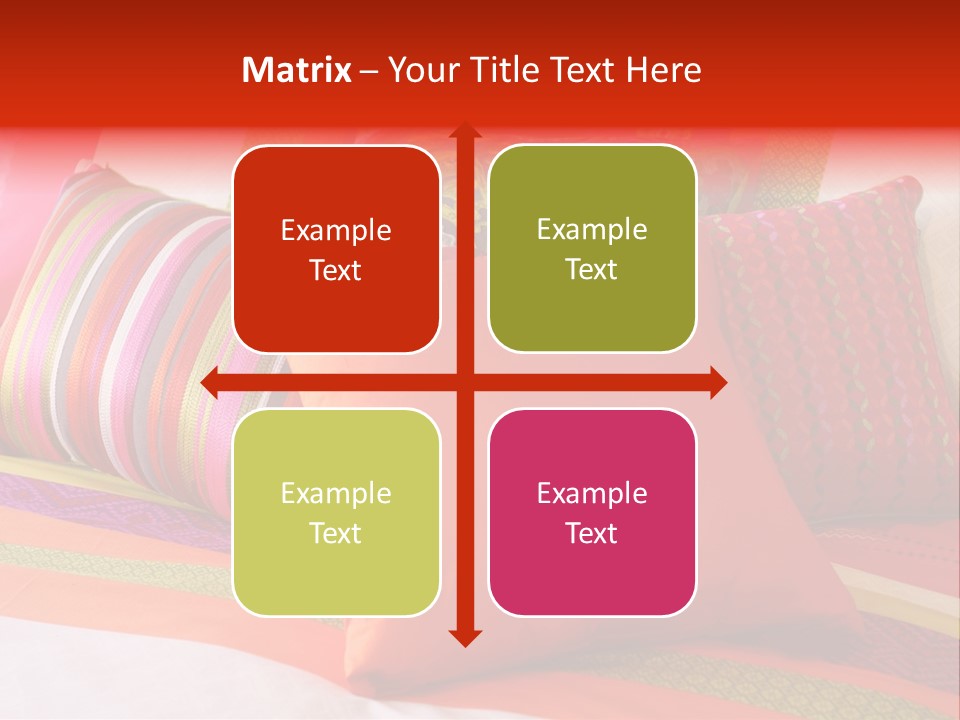 Matrix – Your Title Text Here

Example Text

Example Text

Example Text

Example Text